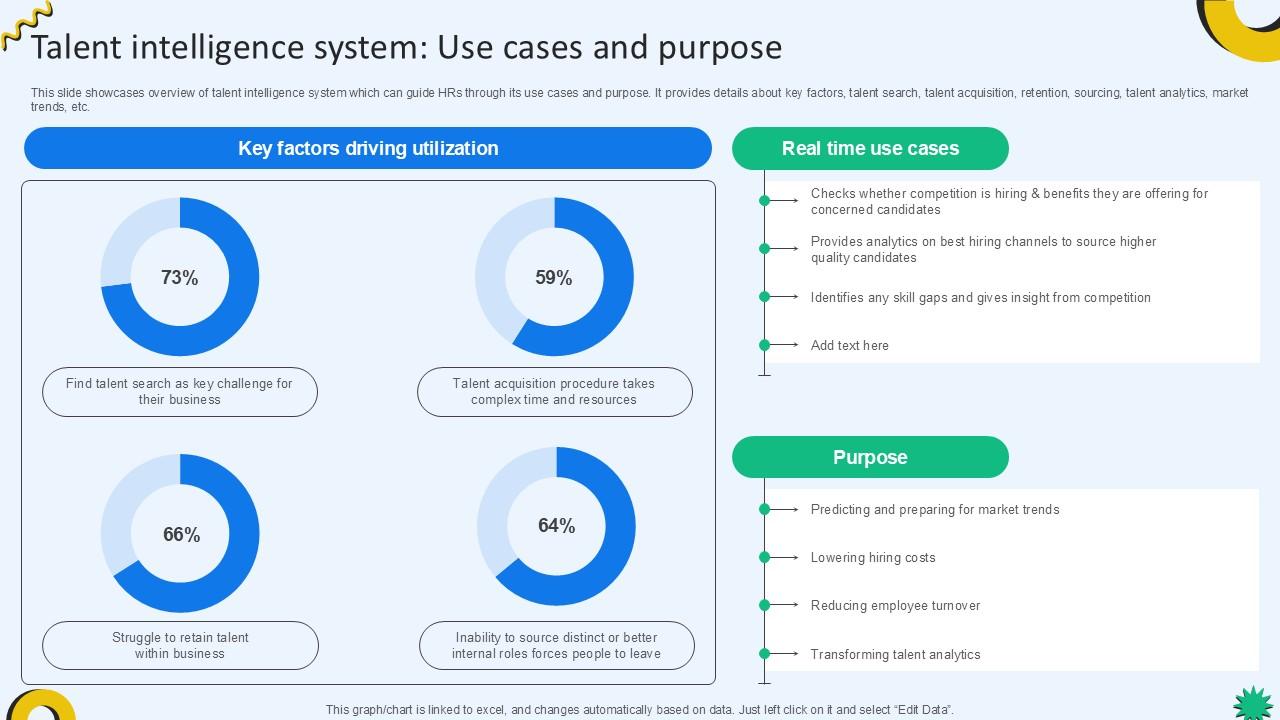 Talent intelligence system: Use cases and purpose

This slide showcases overview of talent intelligence system which can guide HRs through its use cases and purpose. It provides details about key factors, talent search, talent acquisition, retention, sourcing, talent analytics, market trends, etc.

Key factors driving utilization

73%

Find talent search as key challenge for their business

59%

Talent acquisition procedure takes complex time and resources

66%

Struggle to retain talent within business

64%

Inability to source distinct or better internal roles forces people to leave

Real time use cases

Checks whether competition is hiring & benefits they are offering for concerned candidates

Provides analytics on best hiring channels to source higher quality candidates

Identifies any skill gaps and gives insight from competition

Add text here

Purpose

Predicting and preparing for market trends

Lowering hiring costs

Reducing employee turnover

Transforming talent analytics

This graph/chart is linked to excel, and changes automatically based on data. Just left click on it and select "Edit Data".